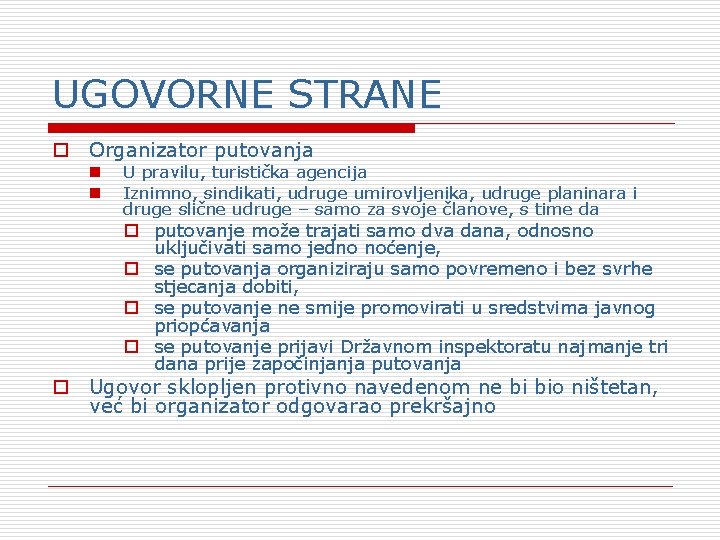 UGOVORNE STRANE

Organizator putovanja

U pravilu, turistička agencija

Iznimno, sindikati, udruge umirovljenika, udruge planinara i druge slične udruge – samo za svoje članove, s time da

putovanje može trajati samo dva dana, odnosno uključivati samo jedno noćenje,

se putovanja organiziraju samo povremeno i bez svrhe stjecanja dobiti,

se putovanje ne smije promovirati u sredstvima javnog priopćavanja

se putovanje prijavi Državnom inspektoratu najmanje tri dana prije započinjanja putovanja

Ugovor sklopljen protivno navedenom ne bi bio ništetan, već bi organizator odgovarao prekršajno